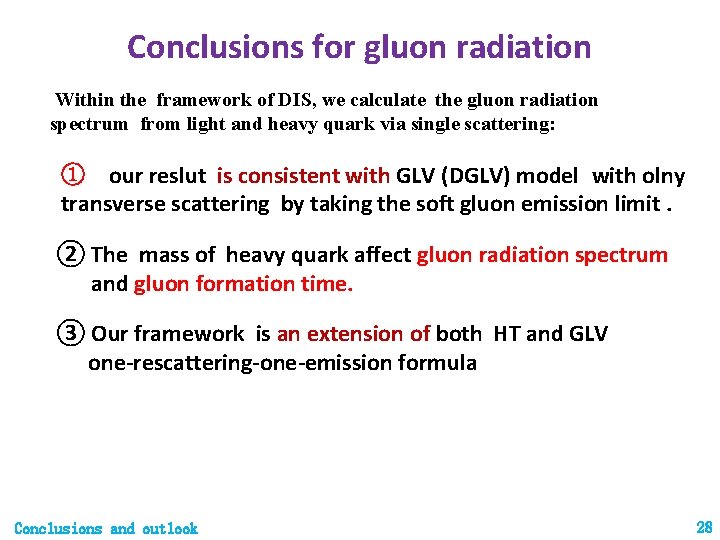 Conclusions for gluon radiation

Within the framework of DIS, we calculate the gluon radiation spectrum from light and heavy quark via single scattering:

① our reslut is consistent with GLV (DGLV) model with olny transverse scattering by taking the soft gluon emission limit .

② The mass of heavy quark affect gluon radiation spectrum and gluon formation time.

③ Our framework is an extension of both HT and GLV one-rescattering-one-emission formula

Conclusions and outlook

28